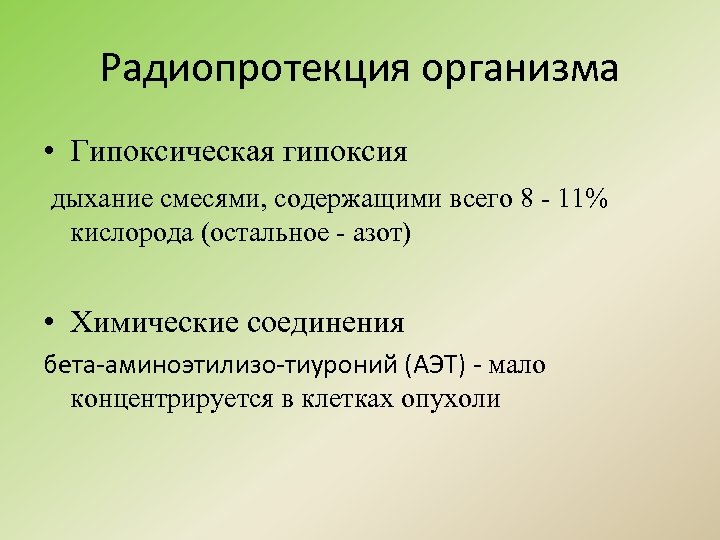 Радиопротекция организма

• Гипоксическая гипоксия

дыхание смесями, содержащими всего 8 - 11% кислорода (остальное - азот)

• Химические соединения

бета-аминоэтилизо-тиуроний (АЭТ) - мало концентрируется в клетках опухоли